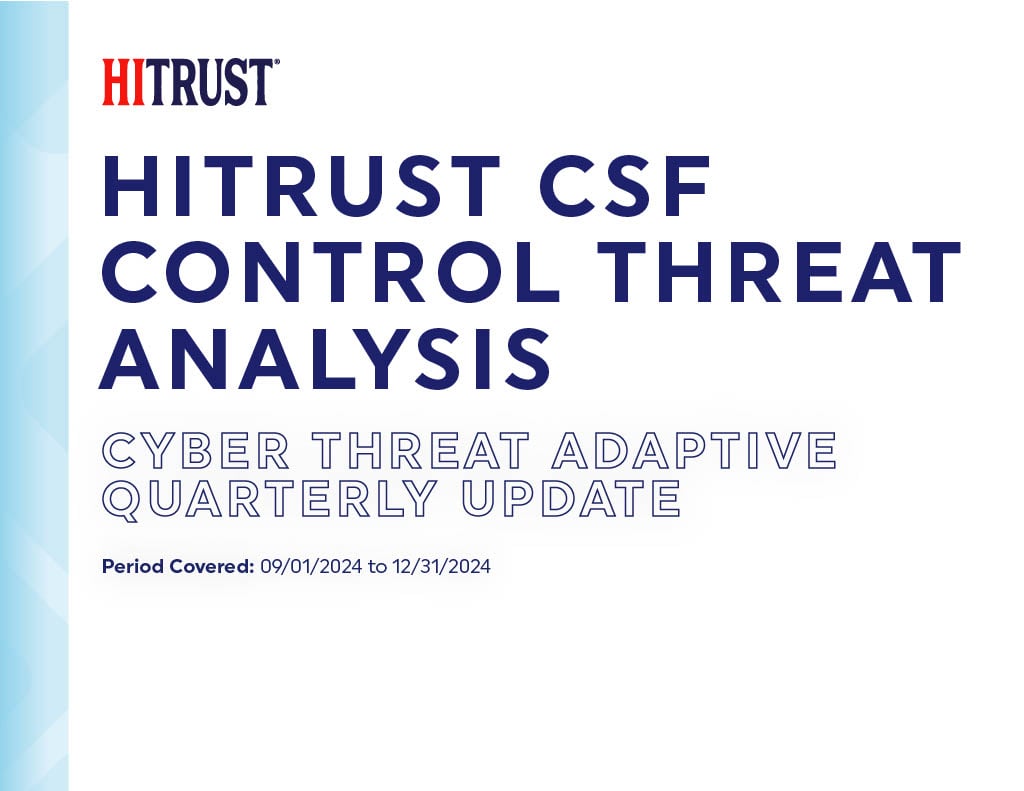 HITRUST®

HITRUST CSF CONTROL THREAT ANALYSIS

CYBER THREAT ADAPTIVE QUARTERLY UPDATE

Period Covered: 09/01/2024 to 12/31/2024